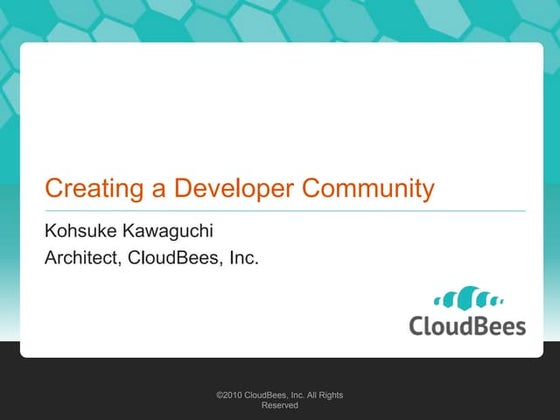 Creating a Developer Community

Kohsuke Kawaguchi

Architect, CloudBees, Inc.

CloudBees

©2010 CloudBees, Inc. All Rights Reserved